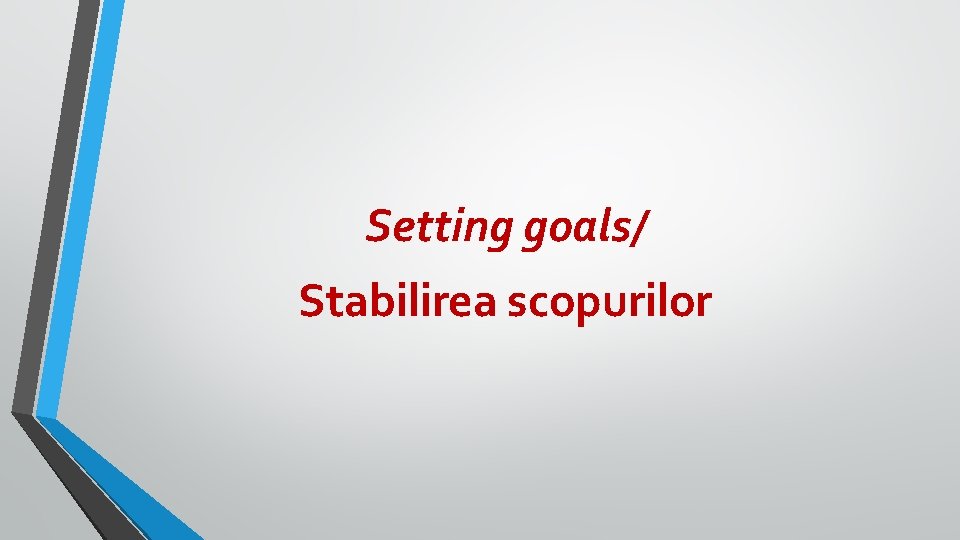 Setting goals/

Stabilirea scopurilor